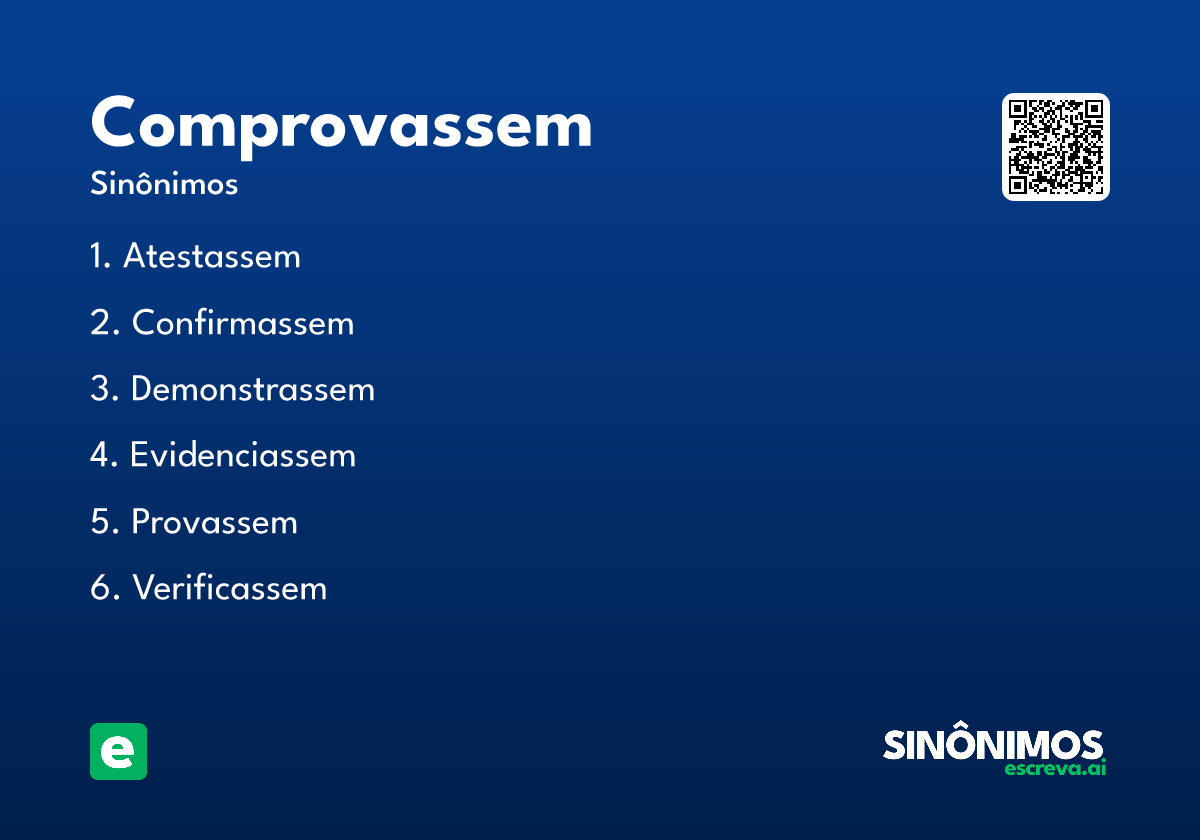 Comprovassem
Sinônimos

1. Atestassem

2. Confirmassem

3. Demonstrassem

4. Evidenciassem

5. Provassem

6. Verificassem

e

SINÔNIMOS
escreva.ai